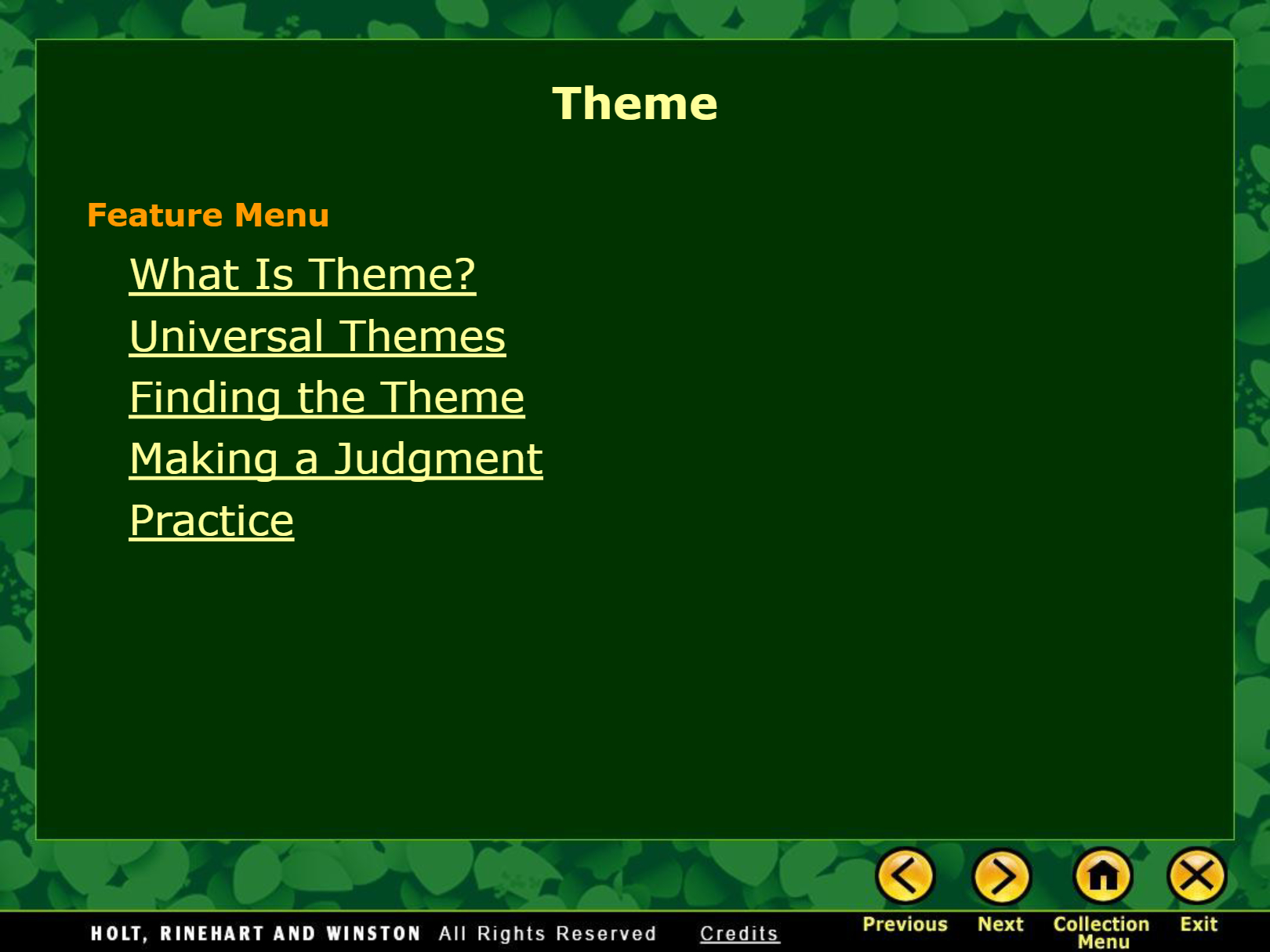 Theme

Feature Menu

What Is Theme?

Universal Themes

Finding the Theme

Making a Judgment

Practice

HOLT, RINEHART AND WINSTON All Rights Reserved Credits

Previous Next Collection Menu Exit